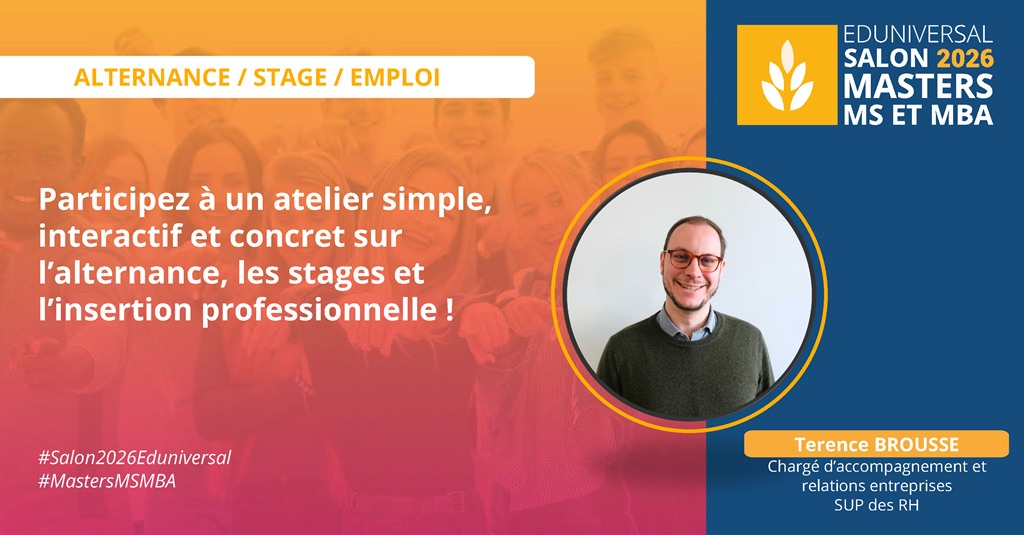 ALTERNANCE / STAGE / EMPLOI

EDUNIVERSAL
SALON 2026
MASTERS
MS ET MBA

Participez à un atelier simple, interactif et concret sur l'alternance, les stages et l'insertion professionnelle !

#Salon2026Eduniversal
#MastersMSMBA

Terence BROUSSE
Chargé d'accompagnement et relations entreprises
SUP des RH